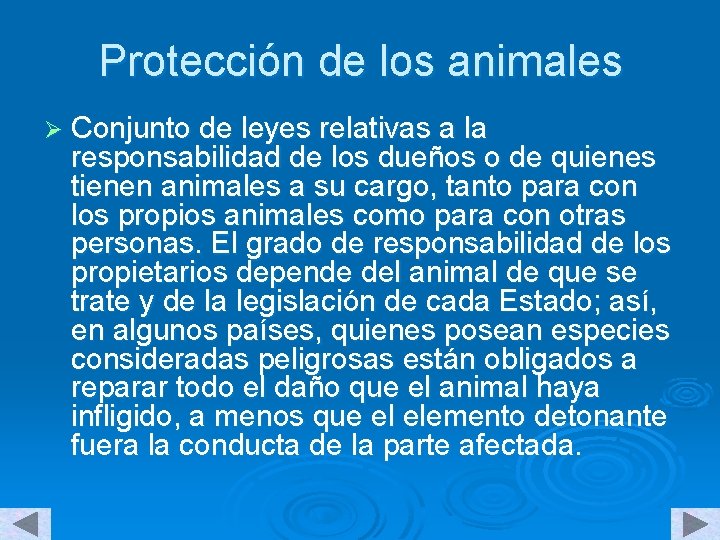 Protección de los animales

➢ Conjunto de leyes relativas a la responsabilidad de los dueños o de quienes tienen animales a su cargo, tanto para con los propios animales como para con otras personas. El grado de responsabilidad de los propietarios depende del animal de que se trate y de la legislación de cada Estado; así, en algunos países, quienes posean especies consideradas peligrosas están obligados a reparar todo el daño que el animal haya infligido, a menos que el elemento detonante fuera la conducta de la parte afectada.